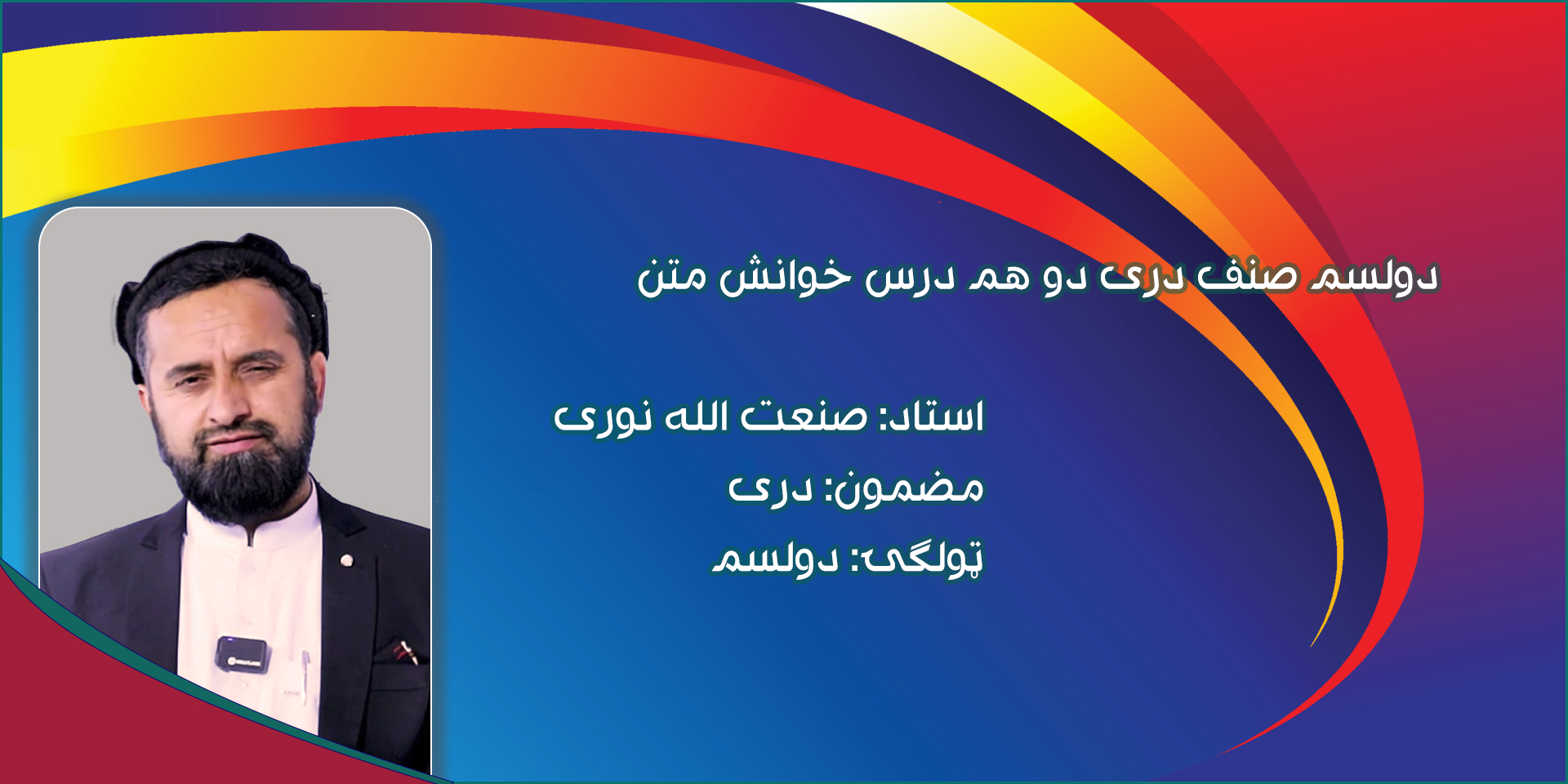 دولسم صنف دری دو هم درس خوانش متن

استاد: صنعت الله نوری

مضمون: دری

ټولګی: دولسم